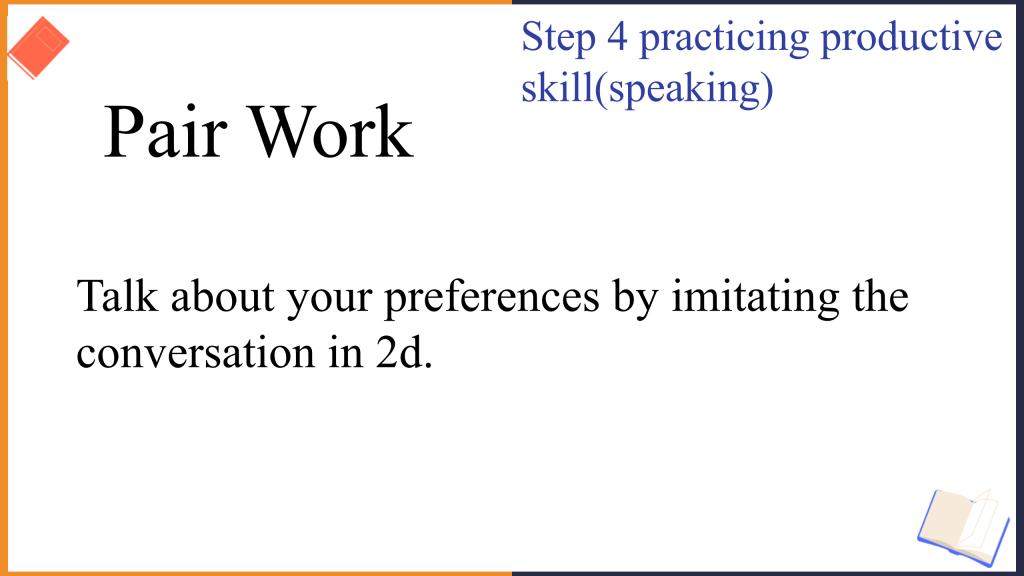 Step 4 practicing productive skill(speaking)

Pair Work

Talk about your preferences by imitating the conversation in 2d.